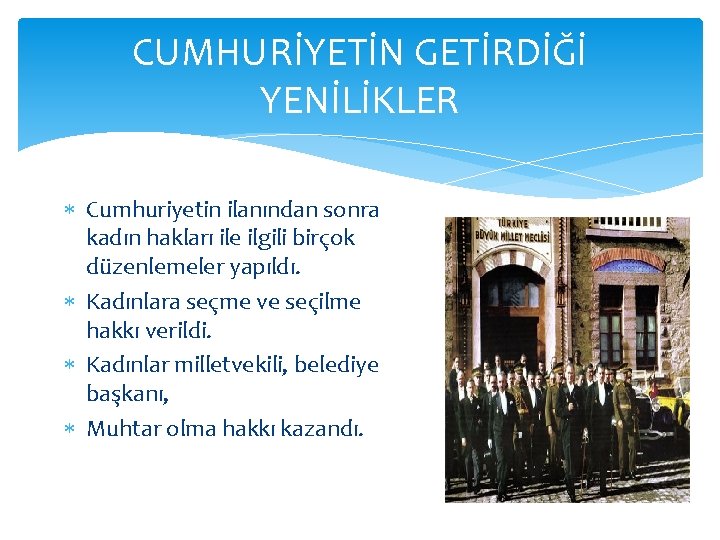 CUMHURİYETİN GETİRDİĞİ YENİLİKLER

* Cumhuriyetin ilanından sonra kadın hakları ile ilgili birçok düzenlemeler yapıldı.
* Kadınlara seçme ve seçilme hakkı verildi.
* Kadınlar milletvekili, belediye başkanı,
* Muhtar olma hakkı kazandı.

TÜRKİYE BÜYÜK MİLLET MECLİSİ